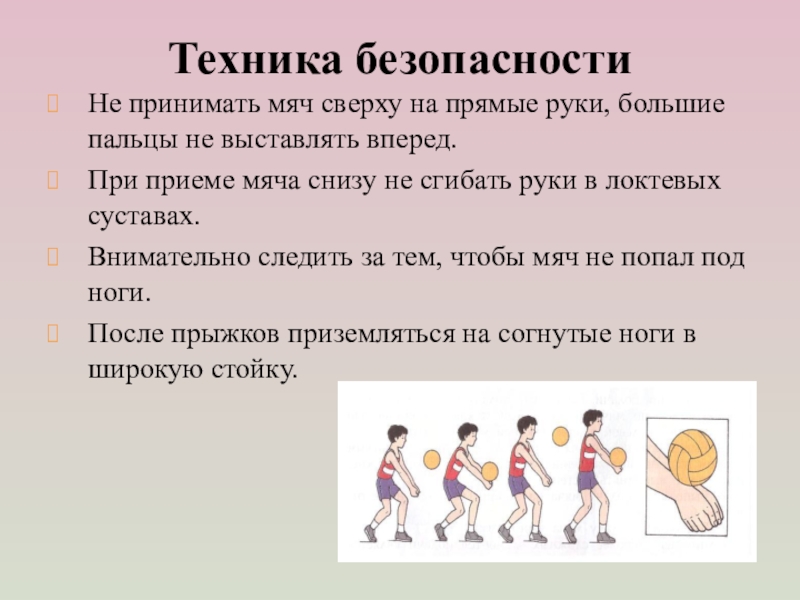 Техника безопасности

Не принимать мяч сверху на прямые руки, большие пальцы не выставлять вперед.

При приеме мяча снизу не сгибать руки в локтевых суставах.

Внимательно следить за тем, чтобы мяч не попал под ноги.

После прыжков приземляться на согнутые ноги в широкую стойку.